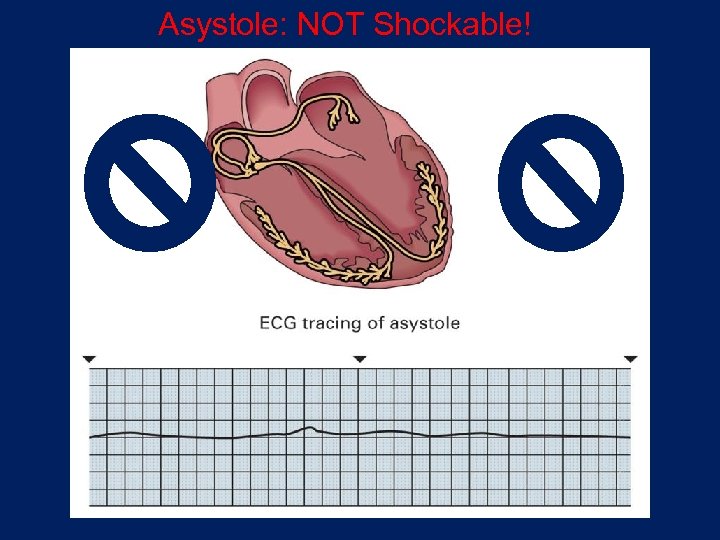 Asystole: NOT Shockable!

ECG tracing of asystole